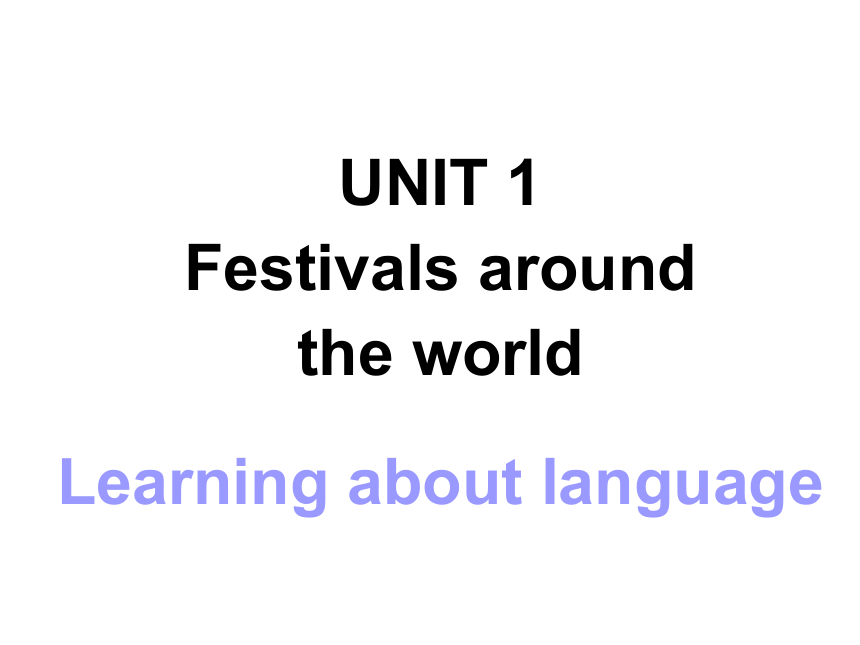 UNIT 1
Festivals around the world

Learning about language